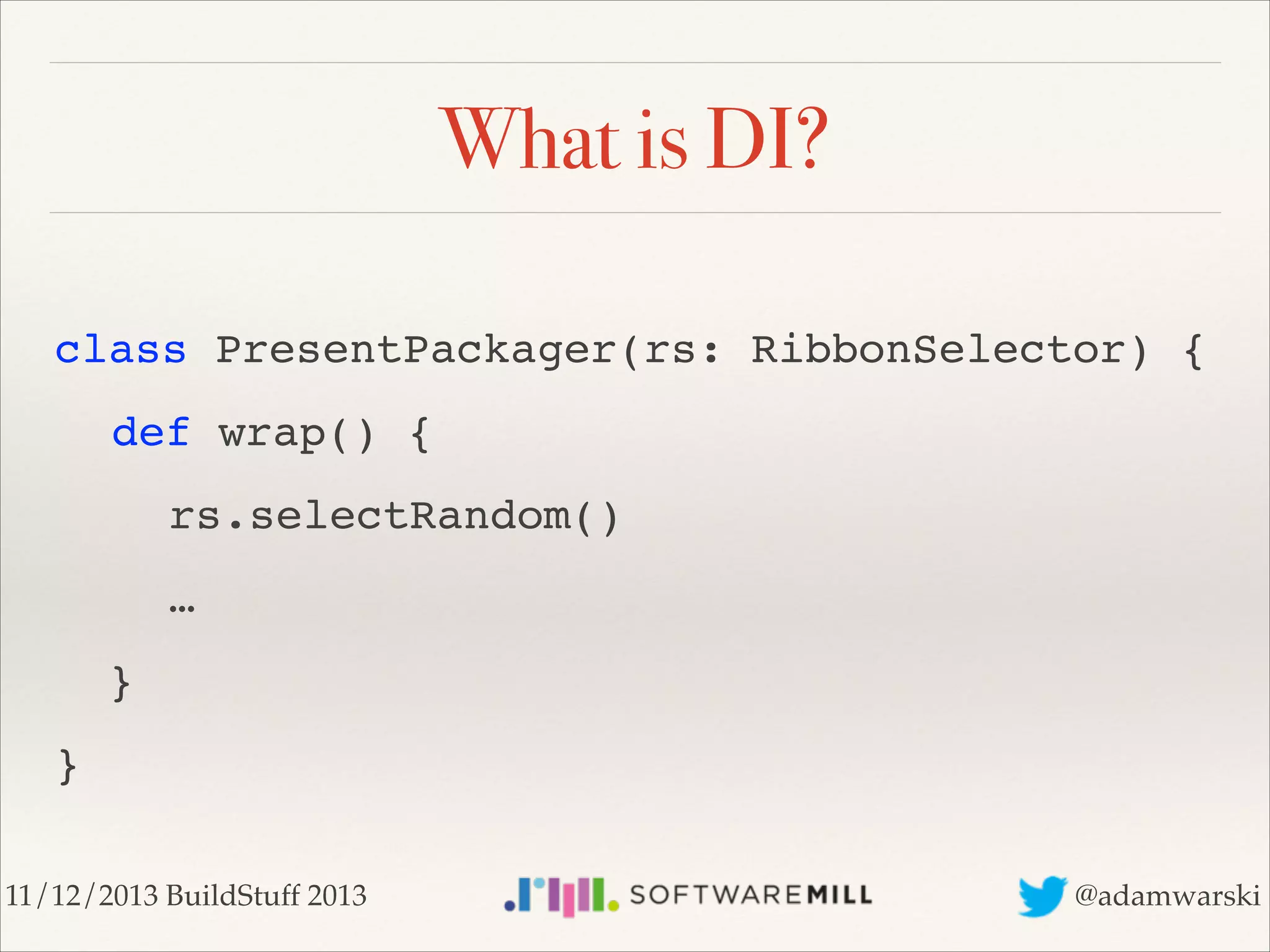 What is DI?

class PresentPackager(rs: RibbonSelector) {

def wrap() {

rs.selectRandom()

…

}

}

11/12/2013 BuildStuff 2013

SOFTWAREMILL

@adamwarski